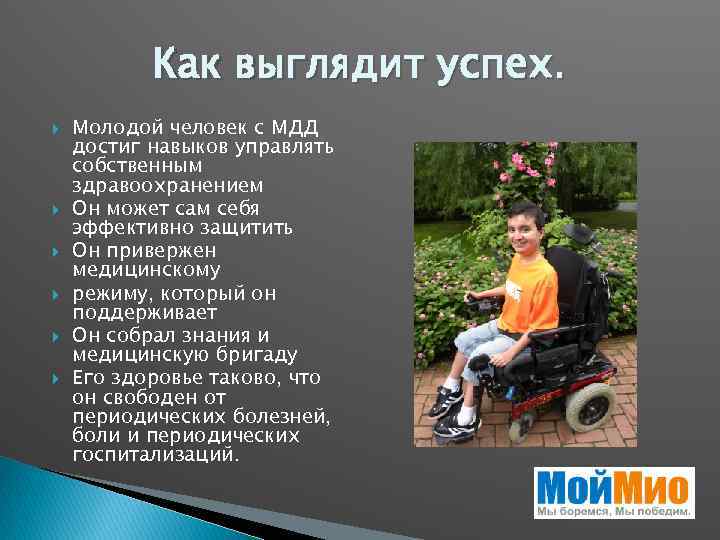 Как выглядит успех.

Молодой человек с МДД достиг навыков управлять собственным здравоохранением

Он может сам себя эффективно защитить

Он привержен медицинскому

режиму, который он поддерживает

Он собрал знания и медицинскую бригаду

Его здоровье таково, что он свободен от периодических болезней, боли и периодических госпитализаций.

МойМио
Мы боремся, Мы победим.